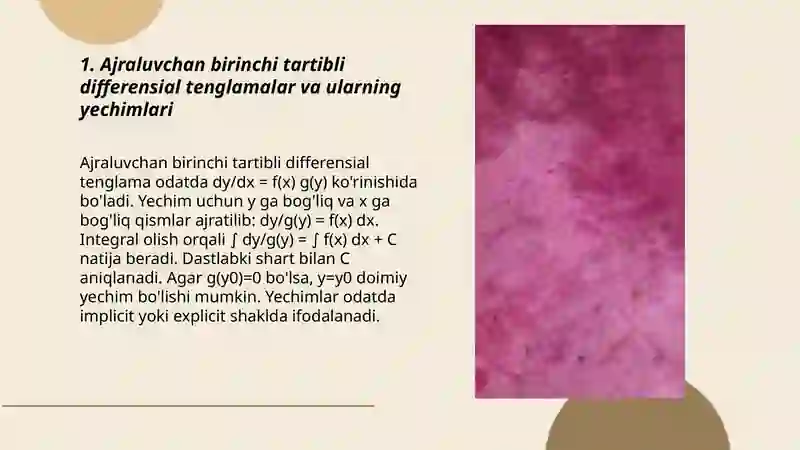 1. Ajraluvchan birinchi tartibli differensial tenglamalar va ularning yechimlari

Ajraluvchan birinchi tartibli differensial tenglama odatda dy/dx = f(x) g(y) ko'rinishida bo'ladi. Yechim uchun y ga bog'liq va x ga bog'liq qismlar ajratilib: dy/g(y) = f(x) dx. Integral olish orqali ∫ dy/g(y) = ∫ f(x) dx + C natija beradi. Dastlabki shart bilan C aniqlanadi. Agar g(y0)=0 bo'lsa, y=y0 doimiy yechim bo'lishi mumkin. Yechimlar odatda implicit yoki explicit shaklda ifodalanadi.